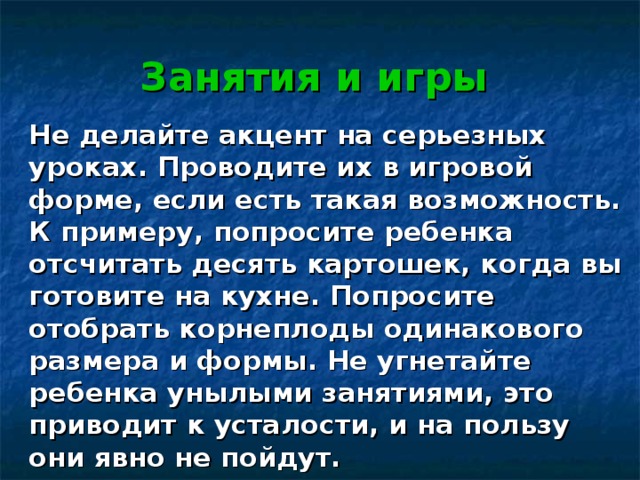 Занятия и игры

Не делайте акцент на серьезных уроках. Проводите их в игровой форме, если есть такая возможность. К примеру, попросите ребенка отсчитать десять картошек, когда вы готовите на кухне. Попросите отобрать корнеплоды одинакового размера и формы. Не угнетайте ребенка унылыми занятиями, это приводит к усталости, и на пользу они явно не пойдут.